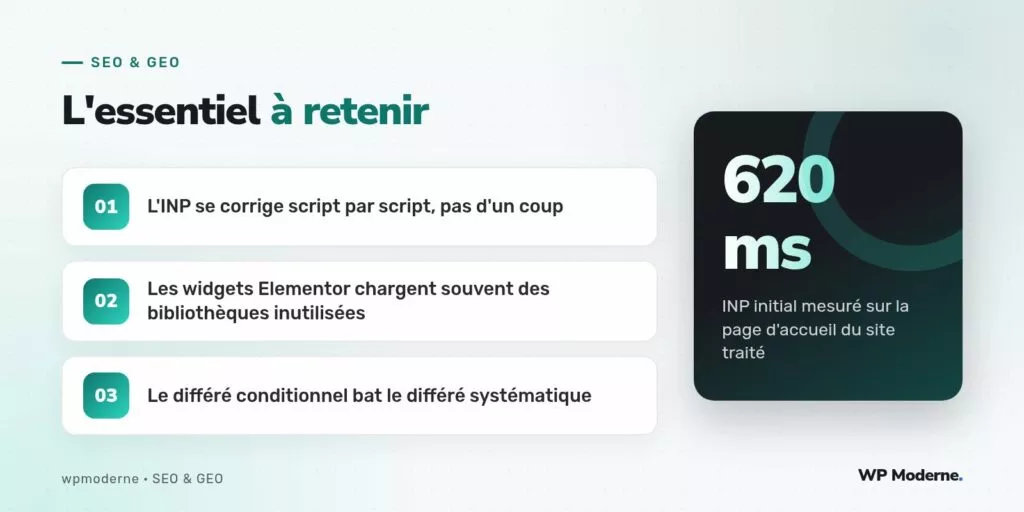 SEO & GEO

L'essentiel à retenir

01 L'INP se corrige script par script, pas d'un coup

02 Les widgets Elementor chargent souvent des bibliothèques inutilisées

03 Le différé conditionnel bat le différé systématique

620 ms

INP initial mesuré sur la page d'accueil du site traité

wpmoderne • SEO & GEO

WP Moderne.